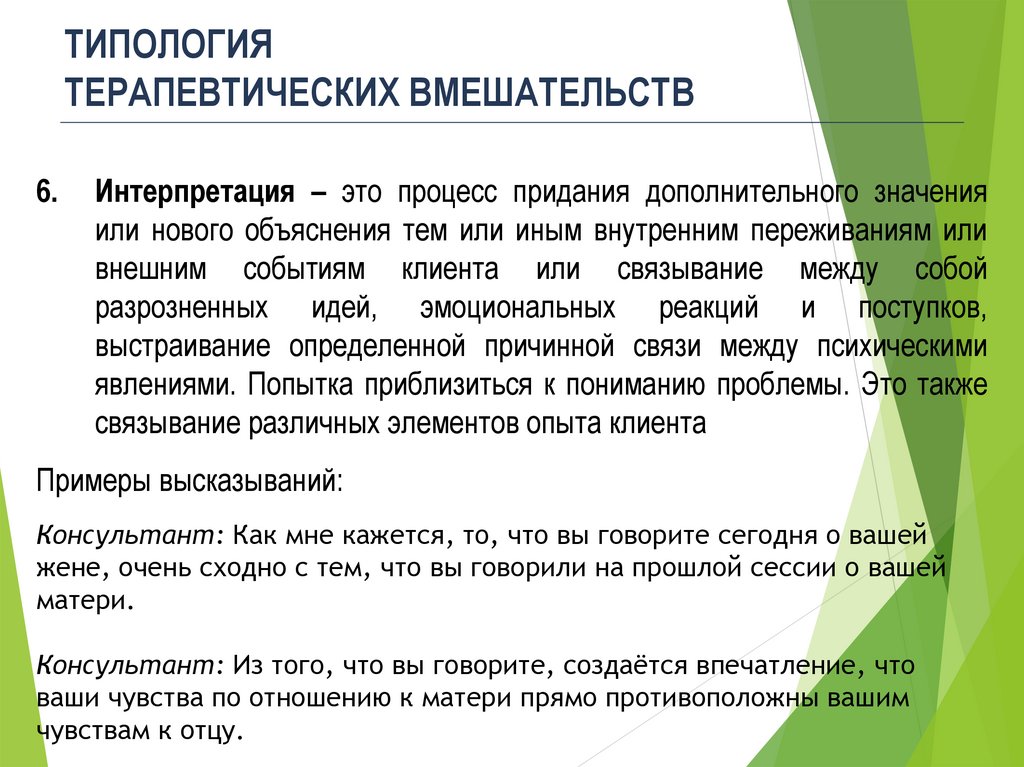 ТИПОЛОГИЯ
ТЕРАПЕВТИЧЕСКИХ ВМЕШАТЕЛЬСТВ

6. Интерпретация – это процесс придания дополнительного значения или нового объяснения тем или иным внутренним переживаниям или внешним событиям клиента или связывание между собой разрозненных идей, эмоциональных реакций и поступков, выстраивание определенной причинной связи между психическими явлениями. Попытка приблизиться к пониманию проблемы. Это также связывание различных элементов опыта клиента

Примеры высказываний:

Консультант: Как мне кажется, то, что вы говорите сегодня о вашей жене, очень сходно с тем, что вы говорили на прошлой сессии о вашей матери.

Консультант: Из того, что вы говорите, создаётся впечатление, что ваши чувства по отношению к матери прямо противоположны вашим чувствам к отцу.